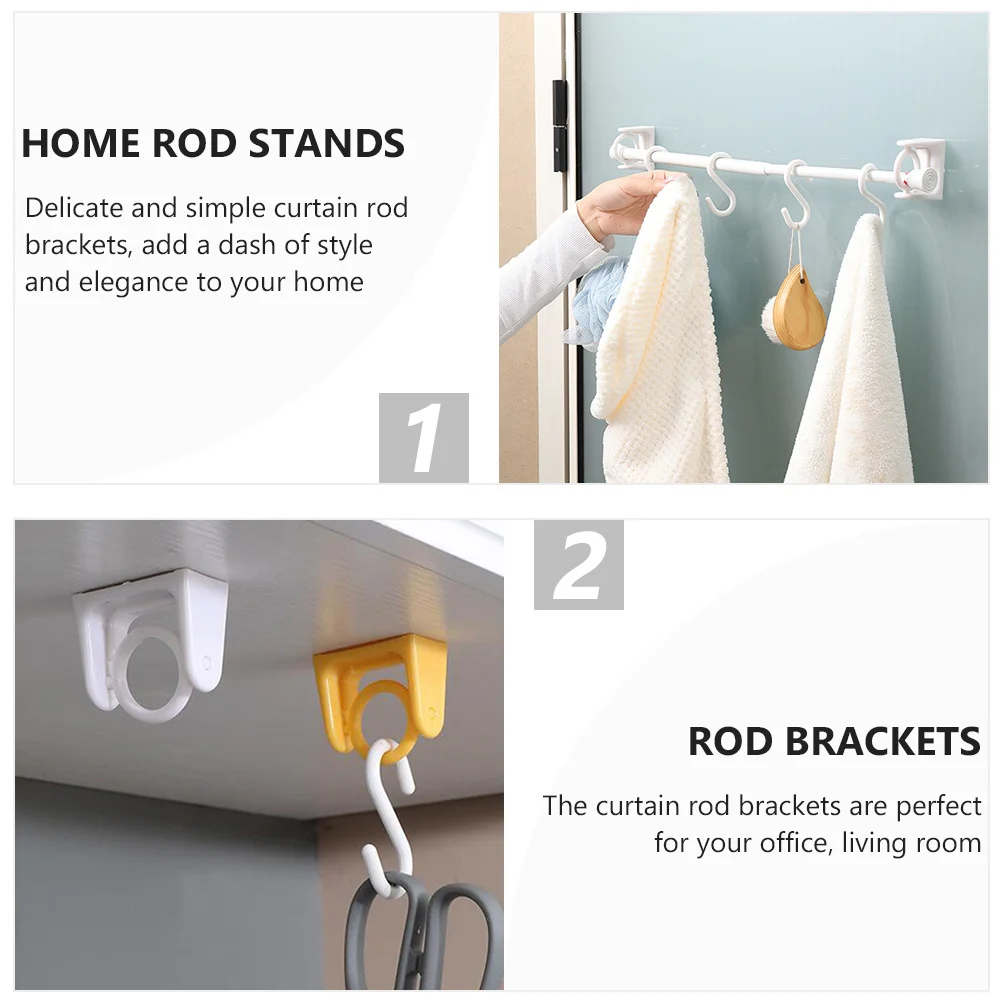 HOME ROD STANDS

Delicate and simple curtain rod brackets, add a dash of style and elegance to your home

1

2

ROD BRACKETS

The curtain rod brackets are perfect for your office, living room